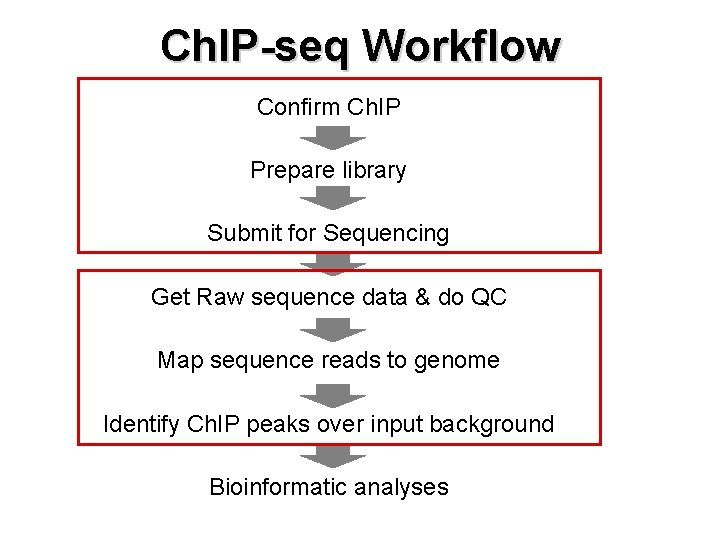 ChIP-seq Workflow

Confirm ChIP

Prepare library

Submit for Sequencing

Get Raw sequence data & do QC

Map sequence reads to genome

Identify ChIP peaks over input background

Bioinformatic analyses